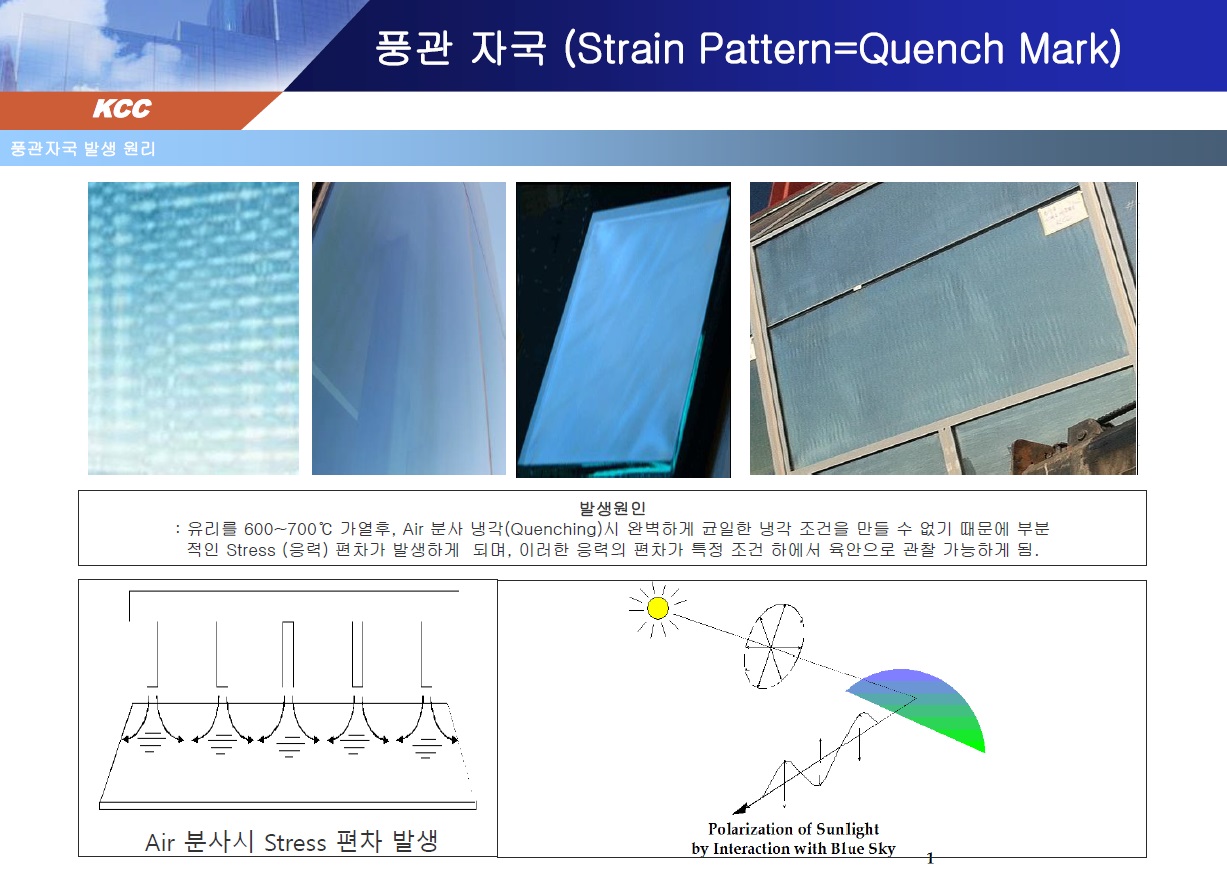 풍관 자국 (Strain Pattern=Quench Mark)

KCC

풍관자국 발생 원리

발생원인
: 유리를 600~700℃ 가열후, Air 분사 냉각(Quenching)시 완벽하게 균일한 냉각 조건을 만들 수 없기 때문에 부분적인 Stress (응력) 편차가 발생하게 되며, 이러한 응력의 편차가 특정 조건 하에서 육안으로 관찰 가능하게 됨.

Air 분사시 Stress 편차 발생

Polarization of Sunlight by Interaction with Blue Sky

1